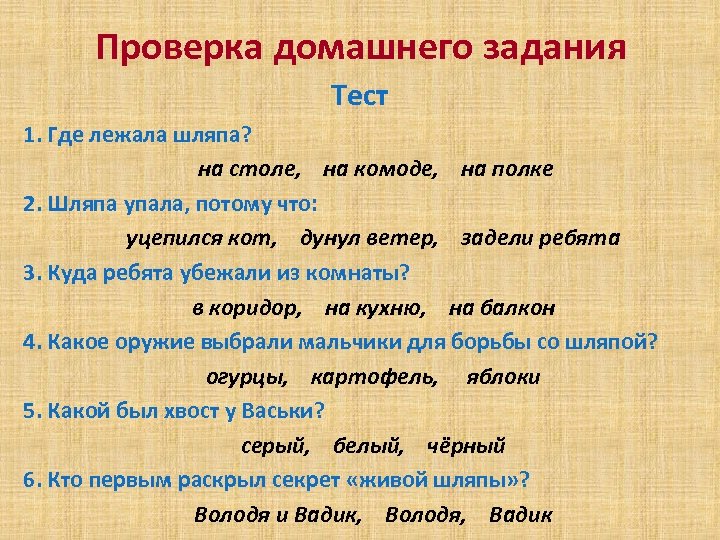 Проверка домашнего задания

Тест

1. Где лежала шляпа?

на столе, на комоде, на полке

2. Шляпа упала, потому что:

уцепился кот, дунул ветер, задели ребята

3. Куда ребята убежали из комнаты?

в коридор, на кухню, на балкон

4. Какое оружие выбрали мальчики для борьбы со шляпой?

огурцы, картофель, яблоки

5. Какой был хвост у Васьки?

серый, белый, чёрный

6. Кто первым раскрыл секрет «живой шляпы»?

Володя и Вадик, Володя, Вадик